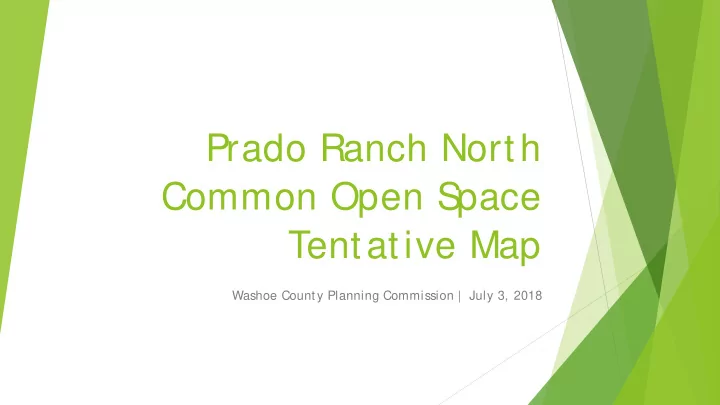 Prado Ranch North Common Open Space Tentative Map

Washoe County Planning Commission | July 3, 2018